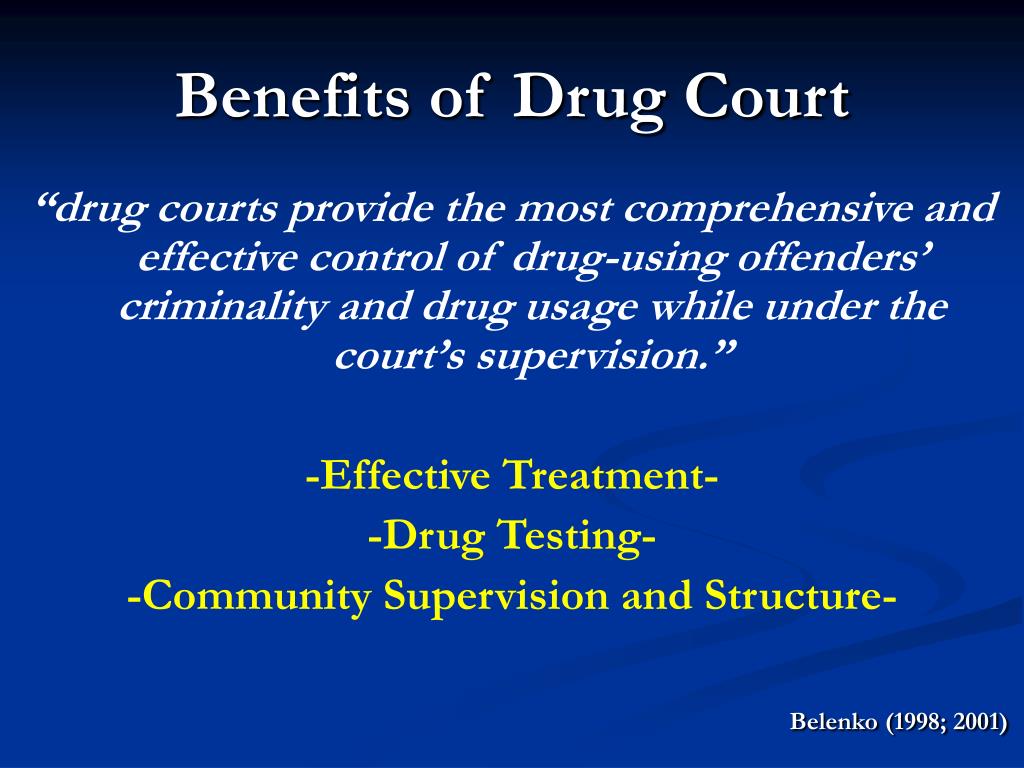 Benefits of Drug Court

“drug courts provide the most comprehensive and effective control of drug-using offenders’ criminality and drug usage while under the court’s supervision.”

-Effective Treatment-

-Drug Testing-

-Community Supervision and Structure-

Belenko (1998; 2001)